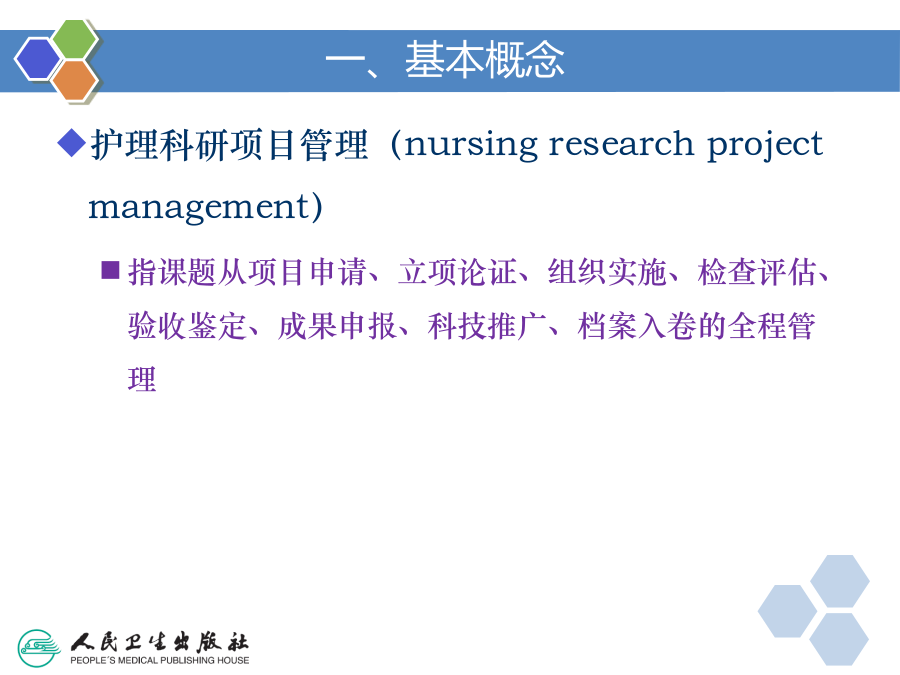 一、基本概念

◆护理科研项目管理（nursing research project management)

■指课题从项目申请、立项论证、组织实施、检查评估、验收鉴定、成果申报、科技推广、档案入卷的全程管理

人民卫生出版社
PEOPLE'S MEDICAL PUBLISHING HOUSE